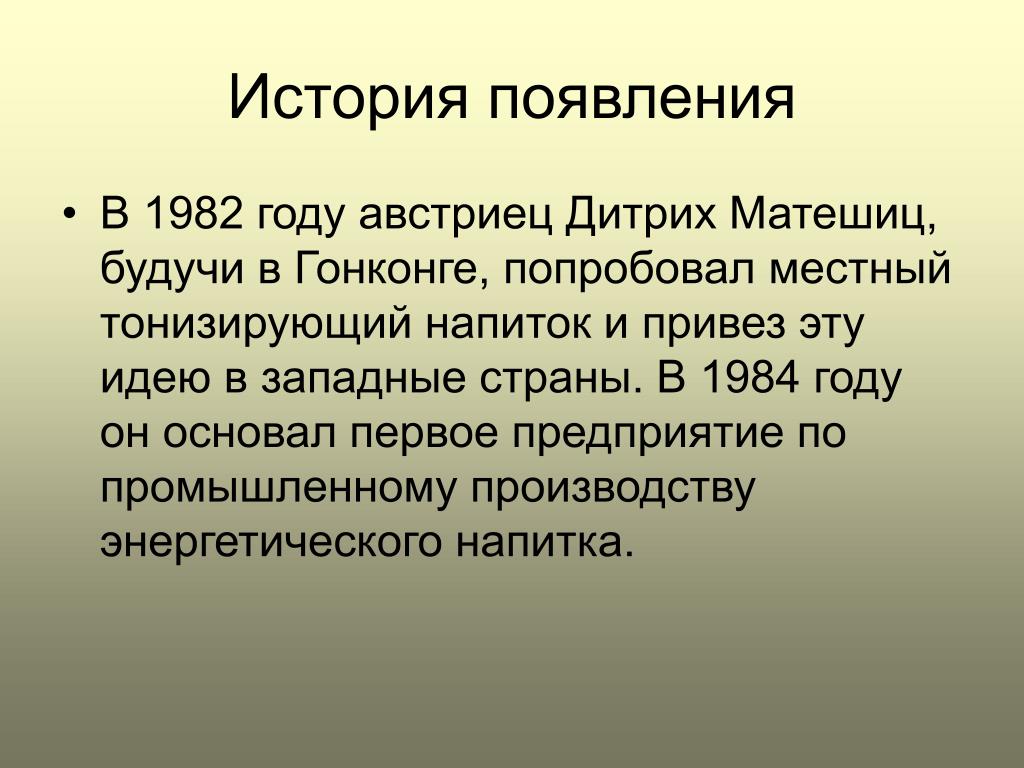 История появления

• В 1982 году австриец Дитрих Матешиц, будучи в Гонконге, попробовал местный тонизирующий напиток и привез эту идею в западные страны. В 1984 году он основал первое предприятие по промышленному производству энергетического напитка.